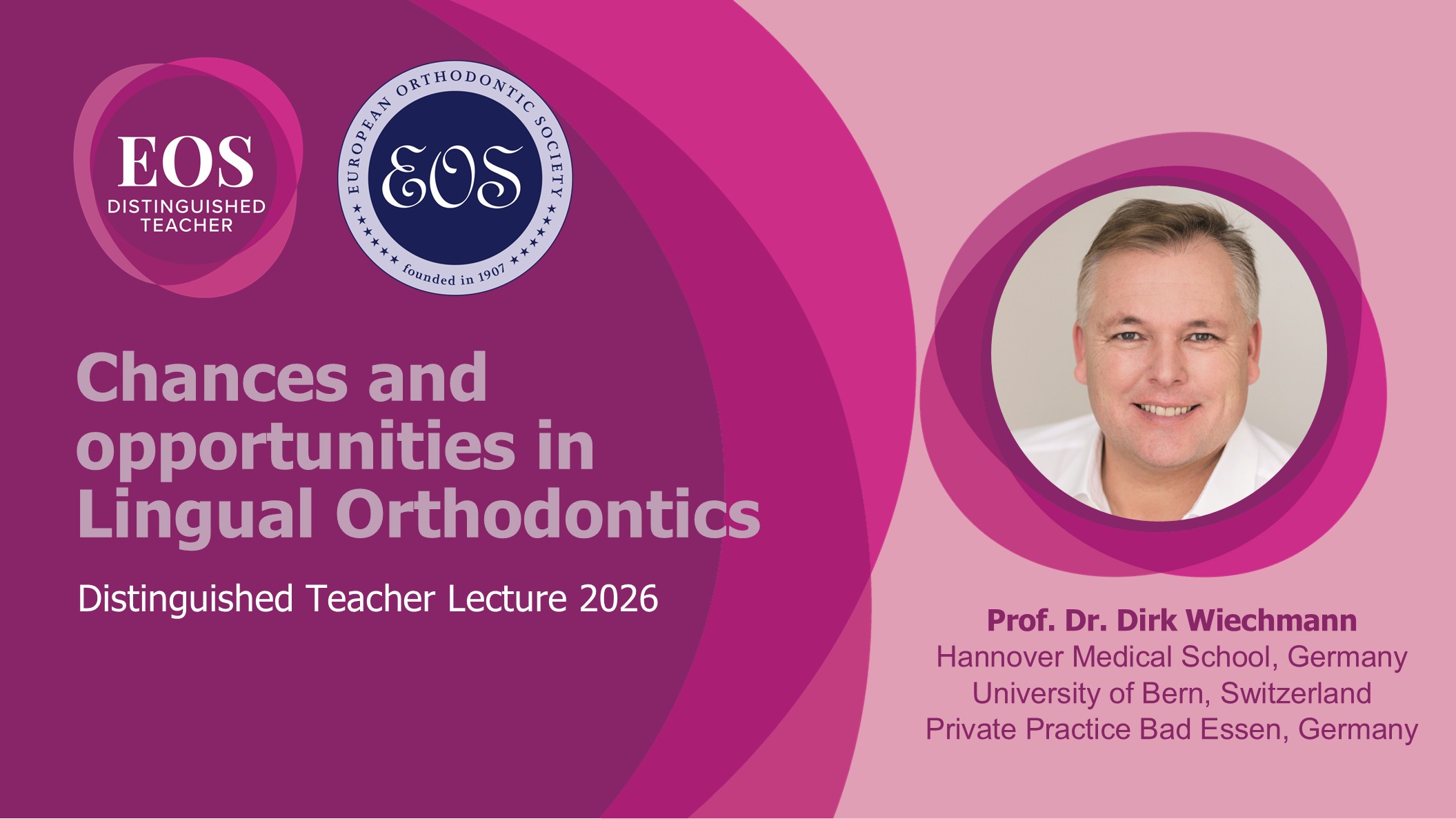 EOS
DISTINGUISHED TEACHER

EUROPEAN ORTHODONTIC SOCIETY
EOS
founded in 1907

Chances and opportunities in Lingual Orthodontics

Distinguished Teacher Lecture 2026

Prof. Dr. Dirk Wiechmann
Hannover Medical School, Germany
University of Bern, Switzerland
Private Practice Bad Essen, Germany